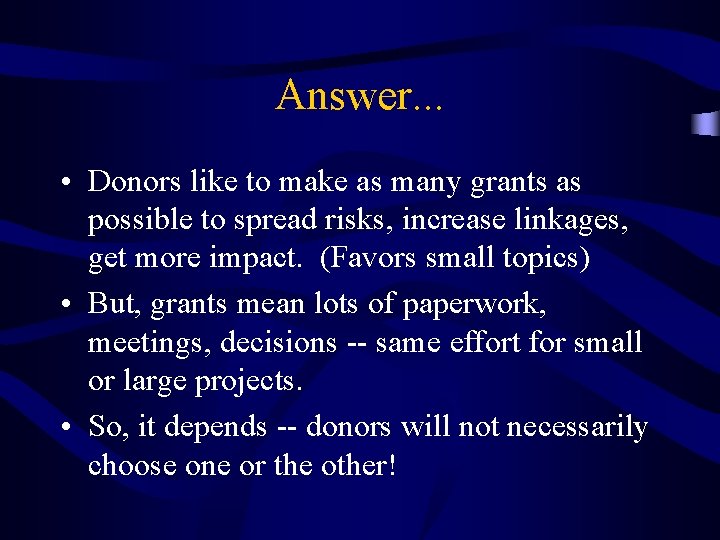 Answer...

• Donors like to make as many grants as possible to spread risks, increase linkages, get more impact. (Favors small topics)

• But, grants mean lots of paperwork, meetings, decisions -- same effort for small or large projects.

• So, it depends -- donors will not necessarily choose one or the other!